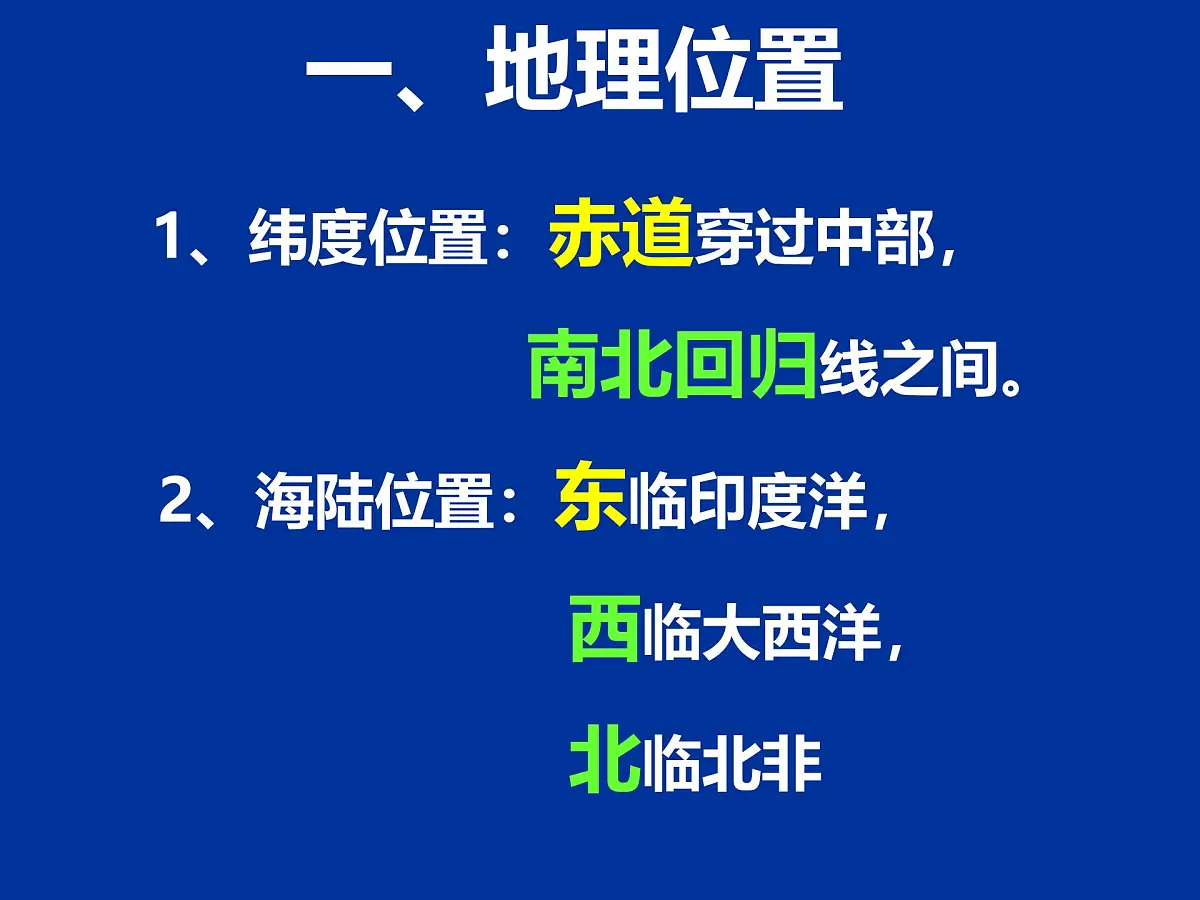 一、地理位置

1、纬度位置：赤道穿过中部，
南北回归线之间。

2、海陆位置：东临印度洋，
西临大西洋，
北临北非